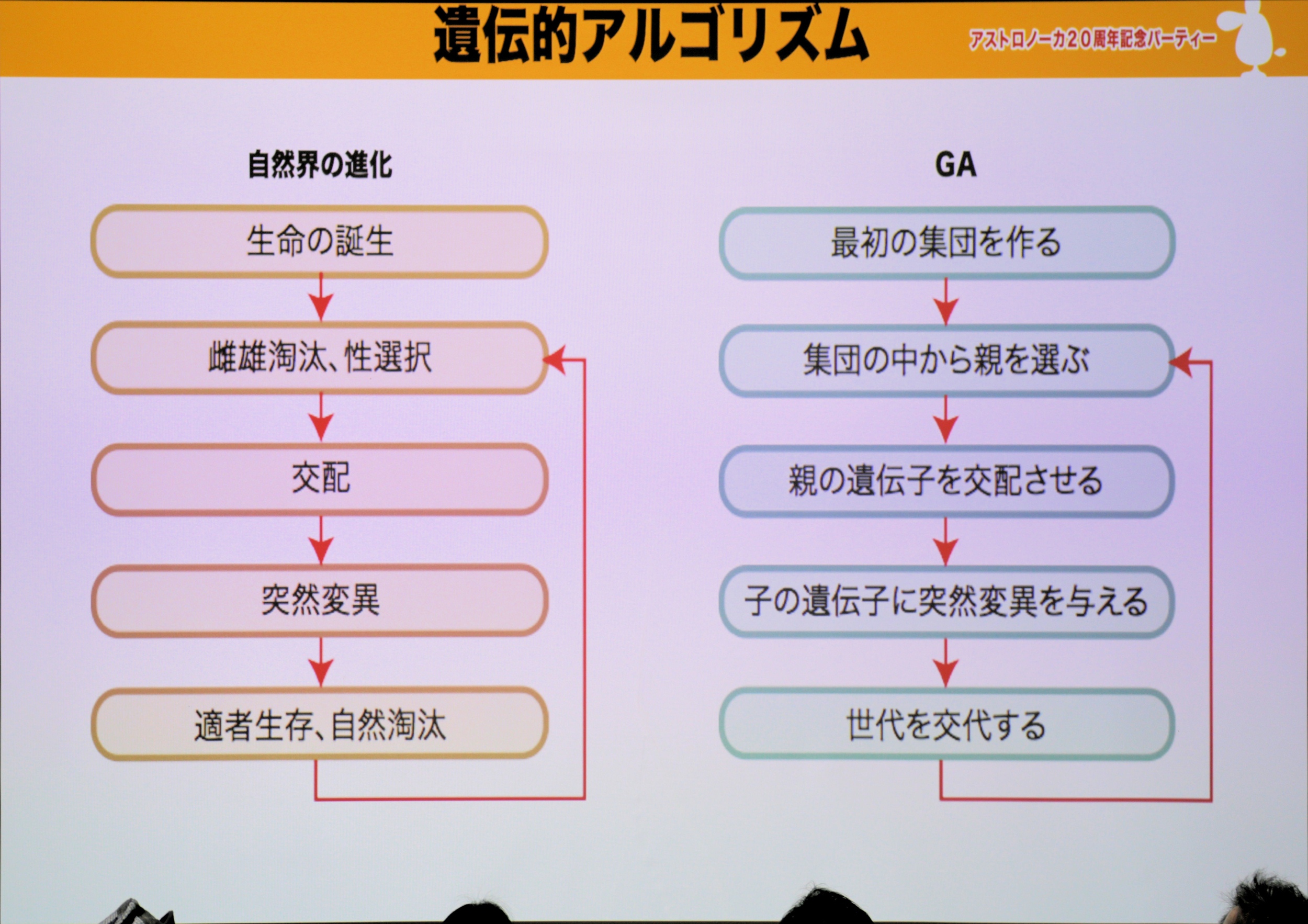 遺伝的アルゴリズム

アストロノーカ20周年記念パーティー

自然界の進化

生命の誕生

雌雄淘汰、性選択

交配

突然変異

適者生存、自然淘汰

GA

最初の集団を作る

集団の中から親を選ぶ

親の遺伝子を交配させる

子の遺伝子に突然変異を与える

世代を交代する